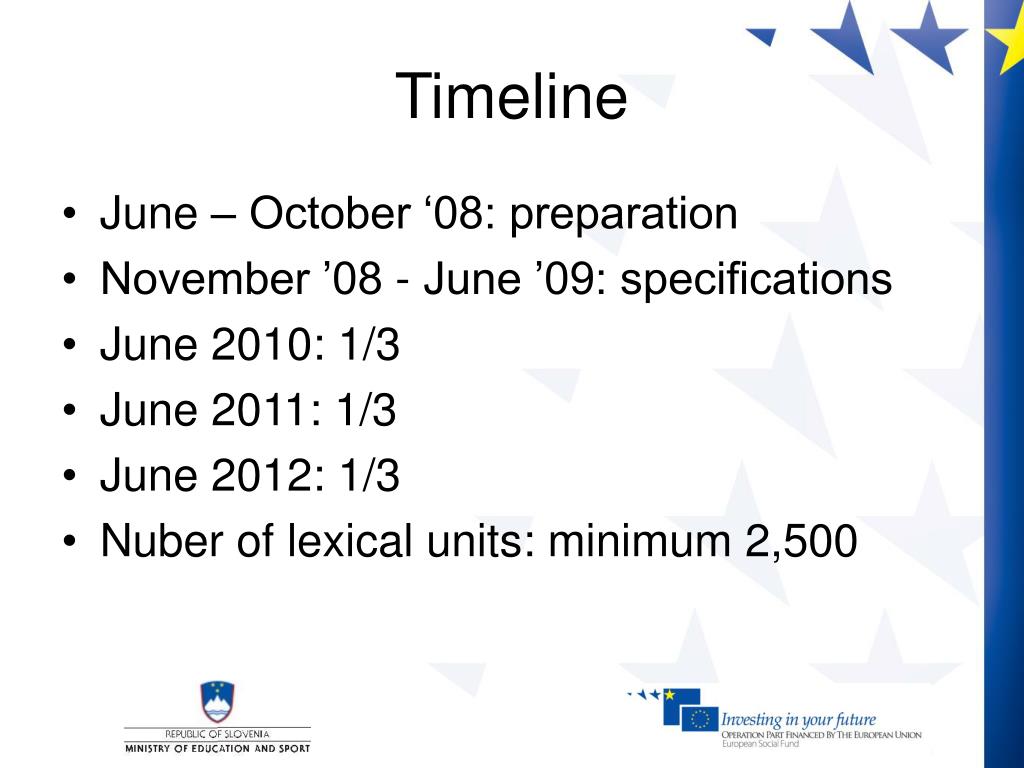 Timeline

• June – October ‘08: preparation
• November ’08 - June ’09: specifications
• June 2010: 1/3
• June 2011: 1/3
• June 2012: 1/3
• Nuber of lexical units: minimum 2,500

REPUBLIC OF SLOVENIA
MINISTRY OF EDUCATION AND SPORT

Investing in your future
OPERATION PART FINANCED BY THE EUROPEAN UNION
European Social Fund